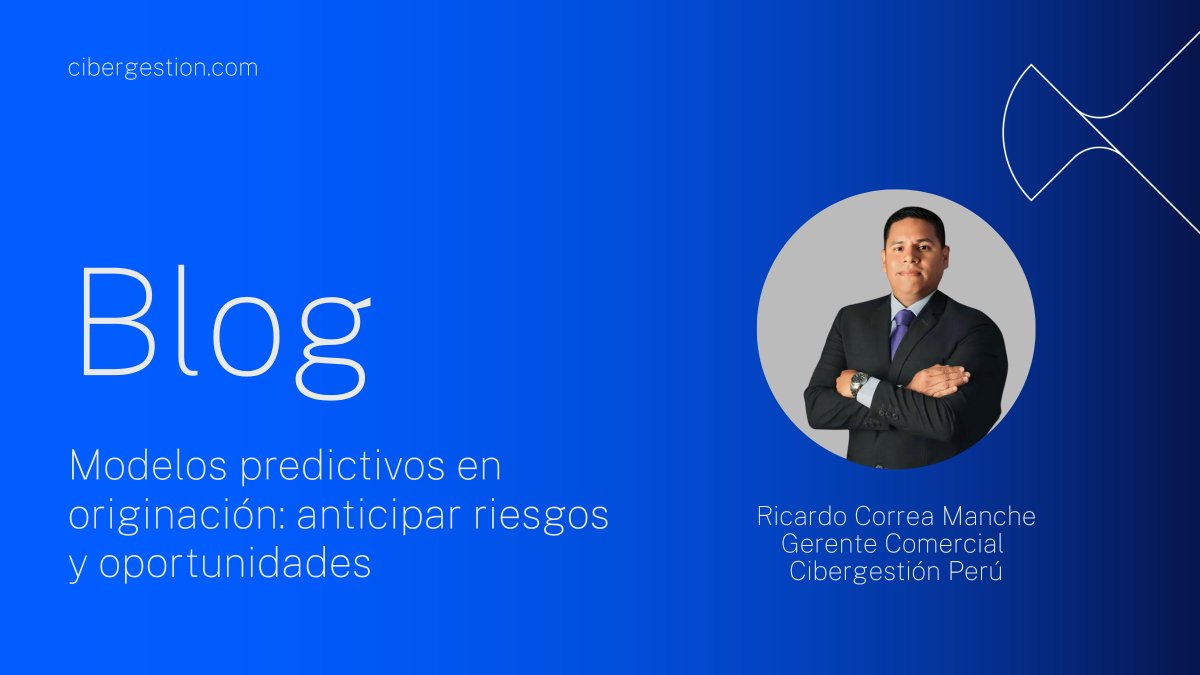 cibergestion.com

Blog

Modelos predictivos en originación: anticipar riesgos y oportunidades

Ricardo Correa Manche
Gerente Comercial
Cibergestión Perú